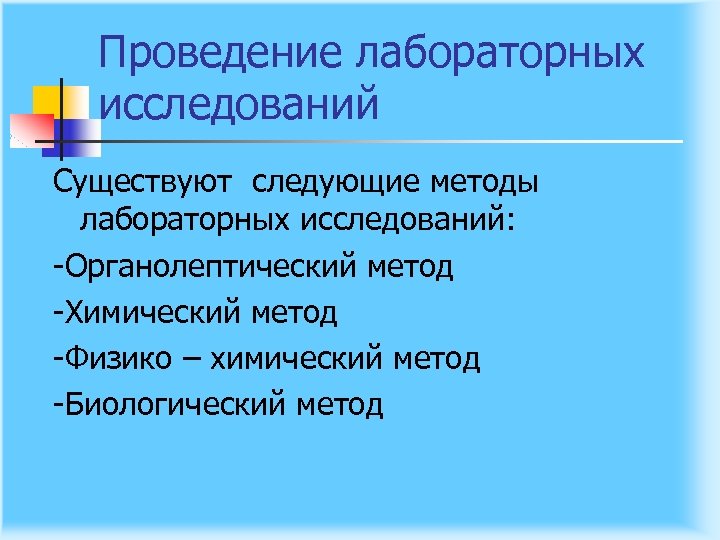 Проведение лабораторных исследований

Существуют следующие методы лабораторных исследований:

-Органолептический метод

-Химический метод

-Физико – химический метод

-Биологический метод